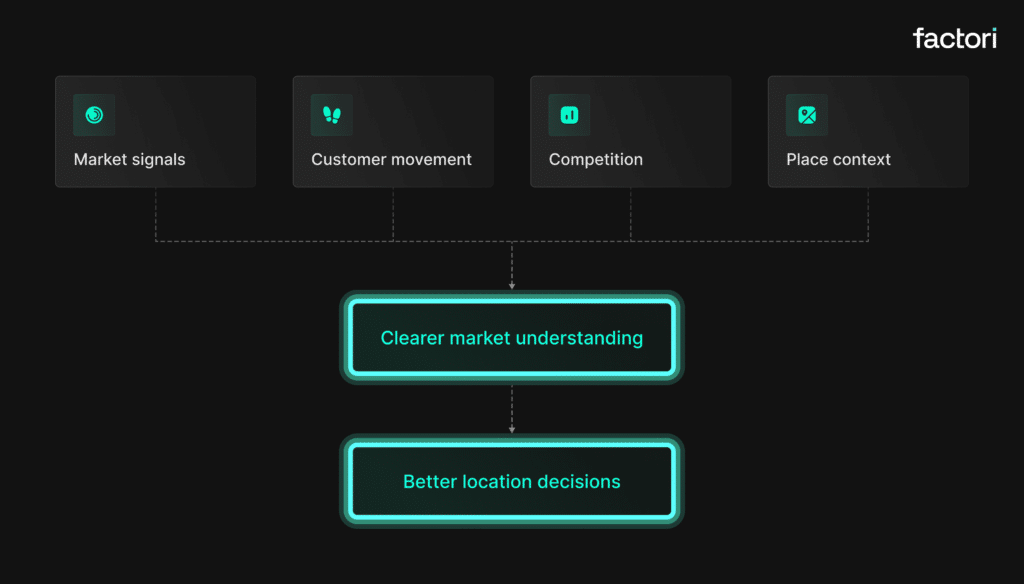 factori

Market signals

Customer movement

Competition

Place context

Clearer market understanding

Better location decisions